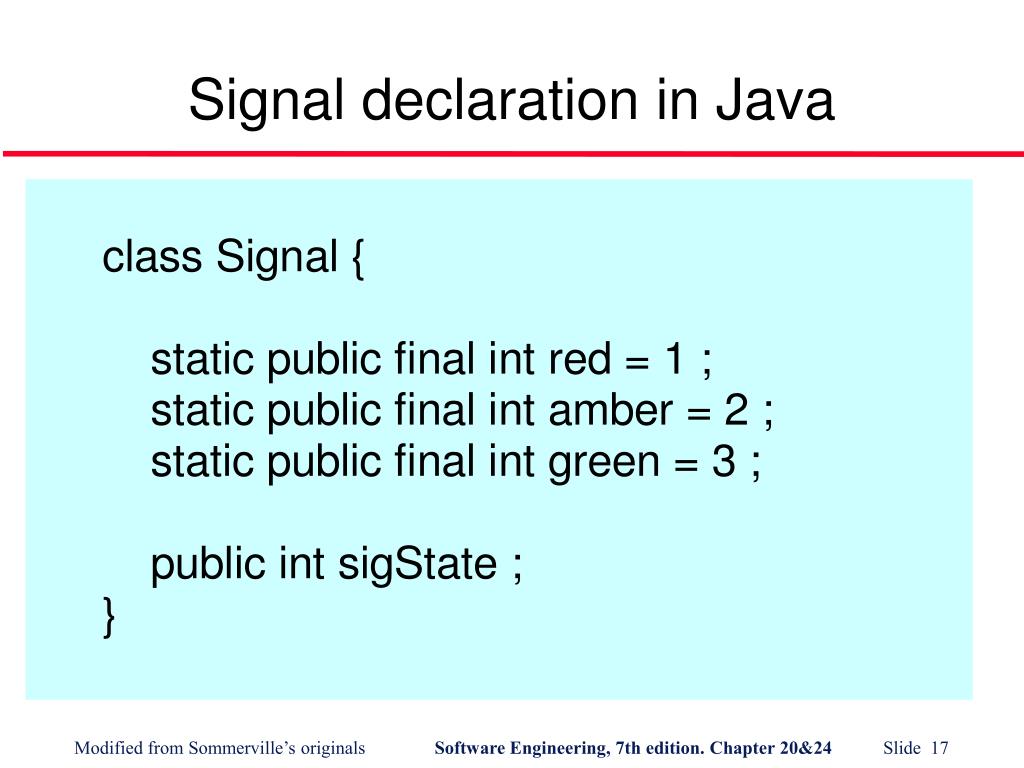 Signal declaration in Java

class Signal {

static public final int red = 1 ;
static public final int amber = 2 ;
static public final int green = 3 ;

public int sigState ;
}

Modified from Sommerville's originals

Software Engineering, 7th edition. Chapter 20&24

Slide 17